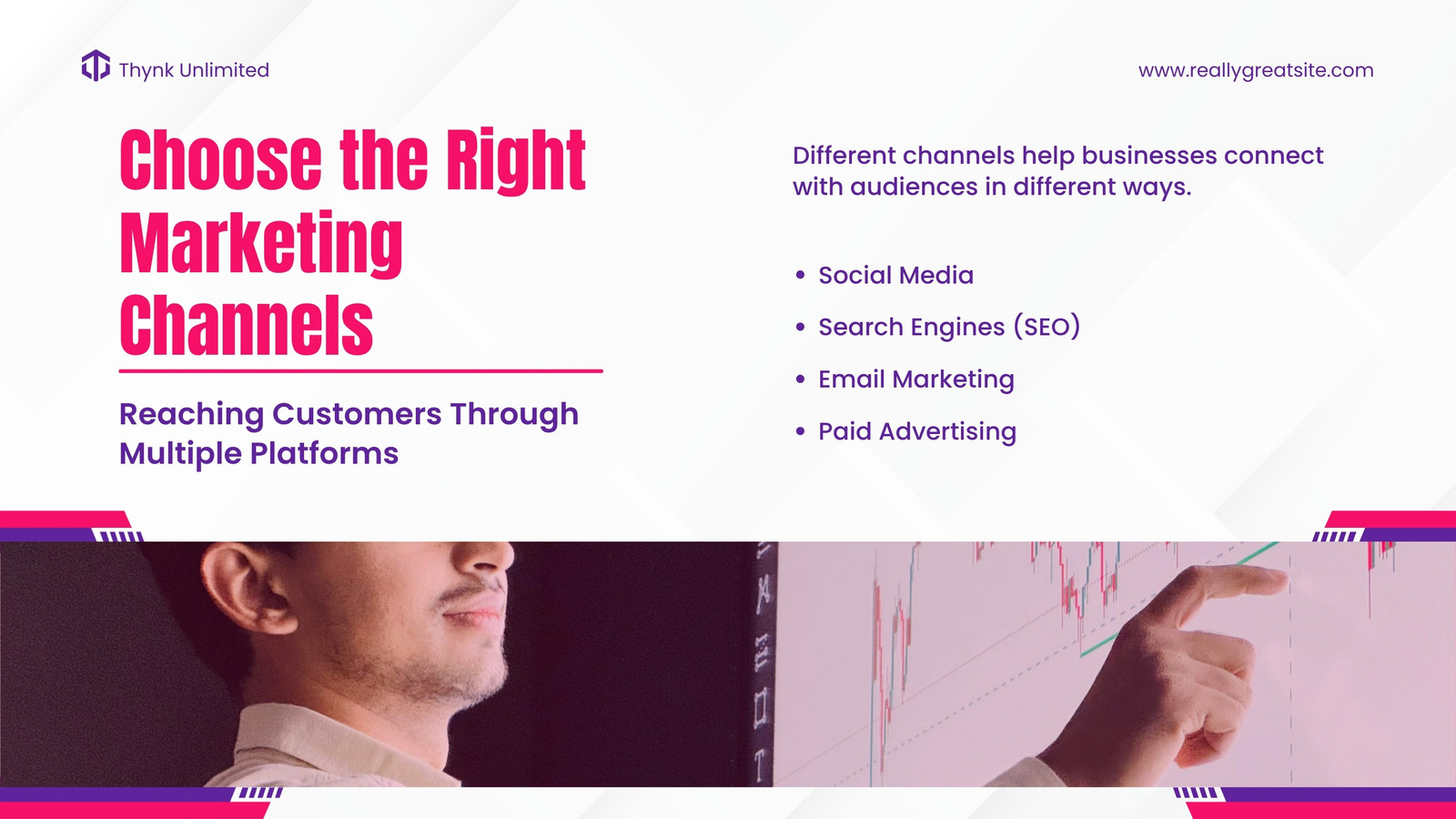 Thynk Unlimited

www.reallygreatsite.com

Choose the Right Marketing Channels

Reaching Customers Through Multiple Platforms

Different channels help businesses connect with audiences in different ways.

• Social Media
• Search Engines (SEO)
• Email Marketing
• Paid Advertising